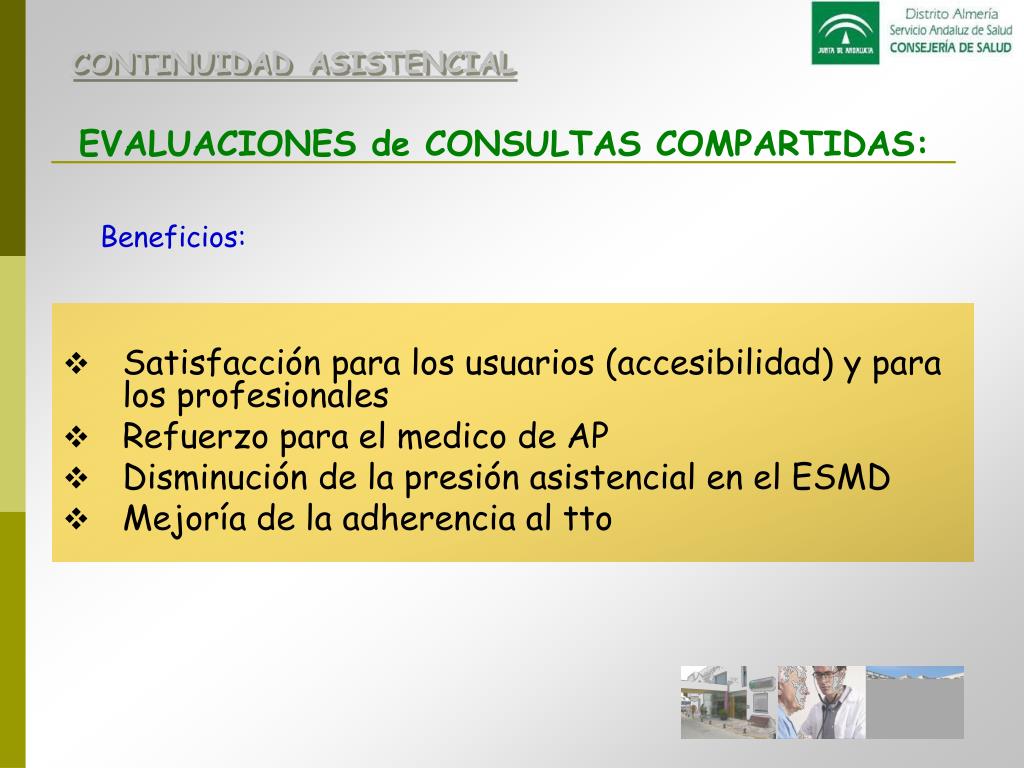 JUNTA DE ANDALUCIA

Distrito Almería
Servicio Andaluz de Salud
CONSEJERÍA DE SALUD

CONTINUIDAD ASISTENCIAL

EVALUACIONES de CONSULTAS COMPARTIDAS:

Beneficios:

❖ Satisfacción para los usuarios (accesibilidad) y para los profesionales
❖ Refuerzo para el medico de AP
❖ Disminución de la presión asistencial en el ESMD
❖ Mejoría de la adherencia al tto